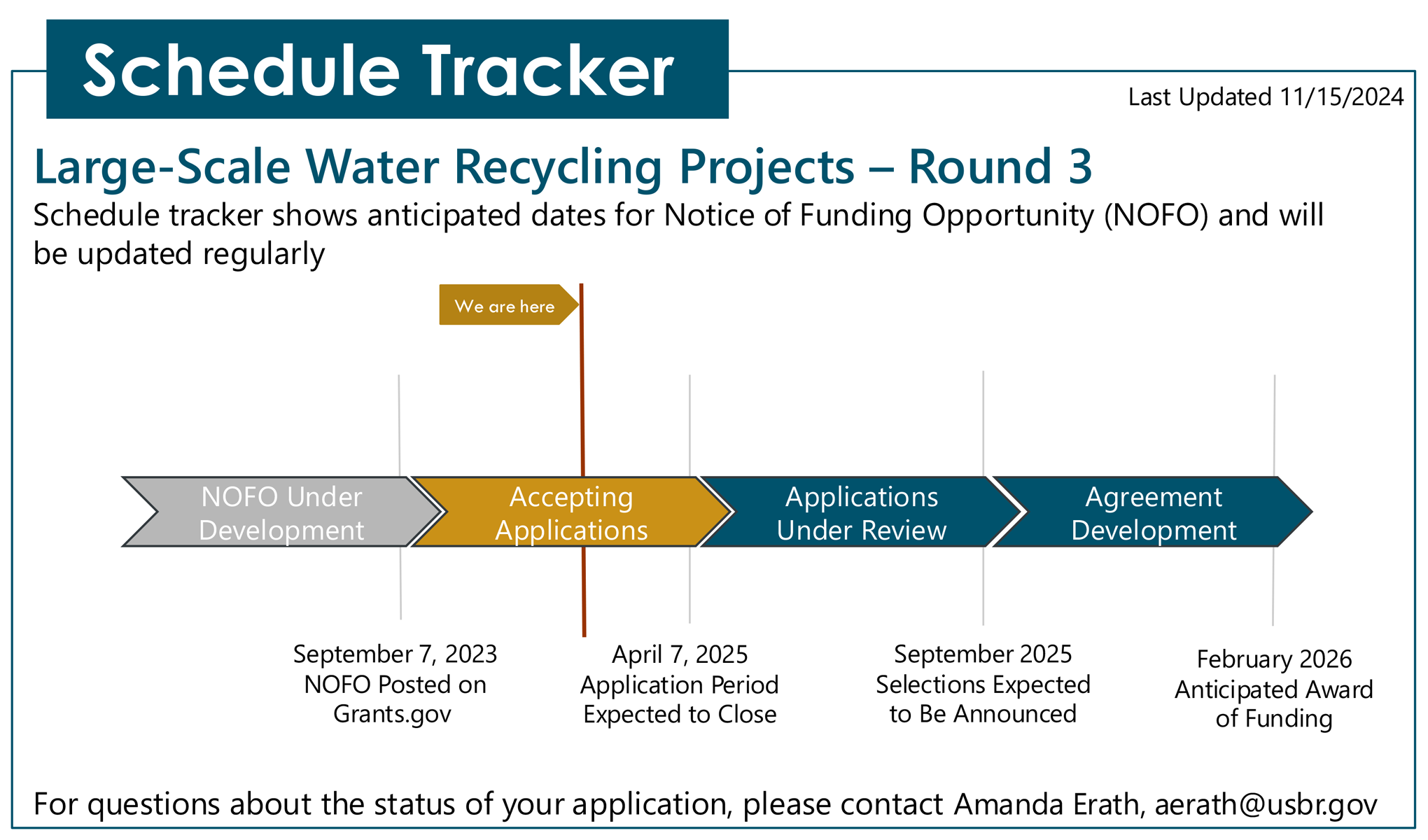 Schedule Tracker

Last Updated 11/15/2024

Large-Scale Water Recycling Projects – Round 3

Schedule tracker shows anticipated dates for Notice of Funding Opportunity (NOFO) and will be updated regularly

We are here

NOFO Under Development

Accepting Applications

Applications Under Review

Agreement Development

September 7, 2023
NOFO Posted on Grants.gov

April 7, 2025
Application Period Expected to Close

September 2025
Selections Expected to Be Announced

February 2026
Anticipated Award of Funding

For questions about the status of your application, please contact Amanda Erath, aerath@usbr.gov